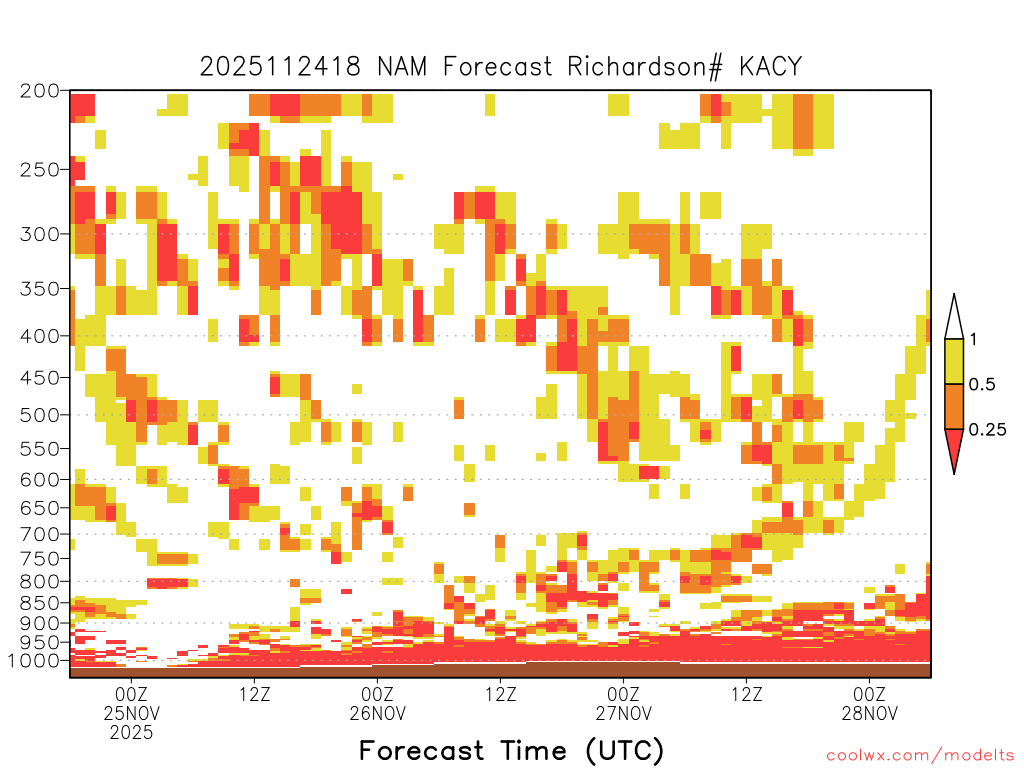 2025112418 NAM Forecast Richardson# KACY

200
250
300
350
400
450
500
550
600
650
700
750
800
850
900
950
1000

1
0.5
0.25

00Z 25NOV 2025
12Z
00Z 26NOV
12Z
00Z 27NOV
12Z
00Z 28NOV

Forecast Time (UTC)

coolwx.com/modelts